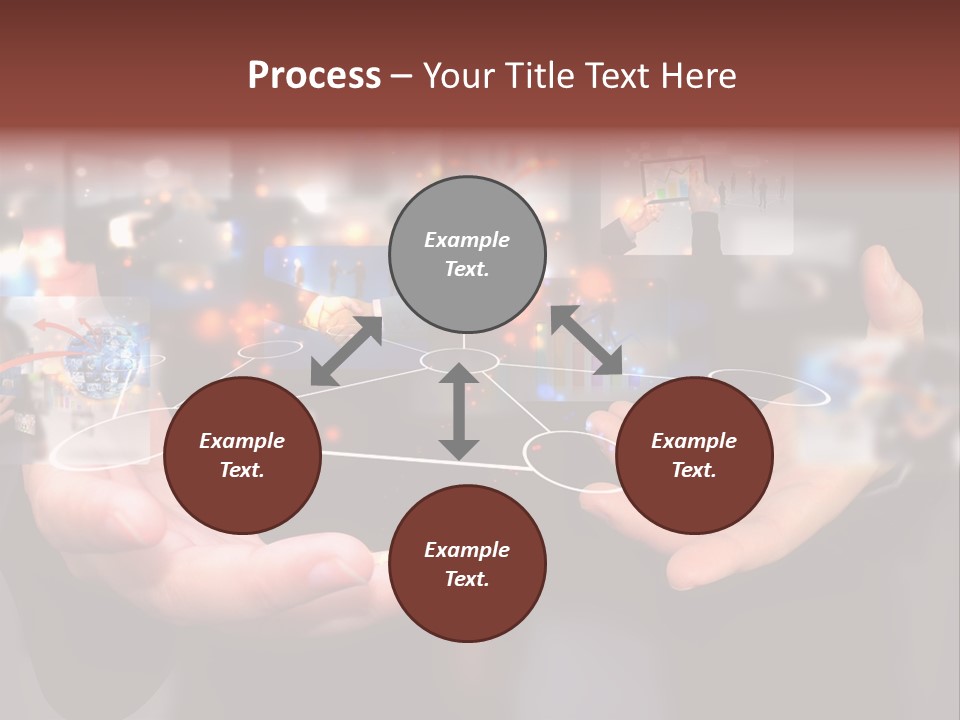 Process – Your Title Text Here

Example Text.

Example Text.

Example Text.

Example Text.